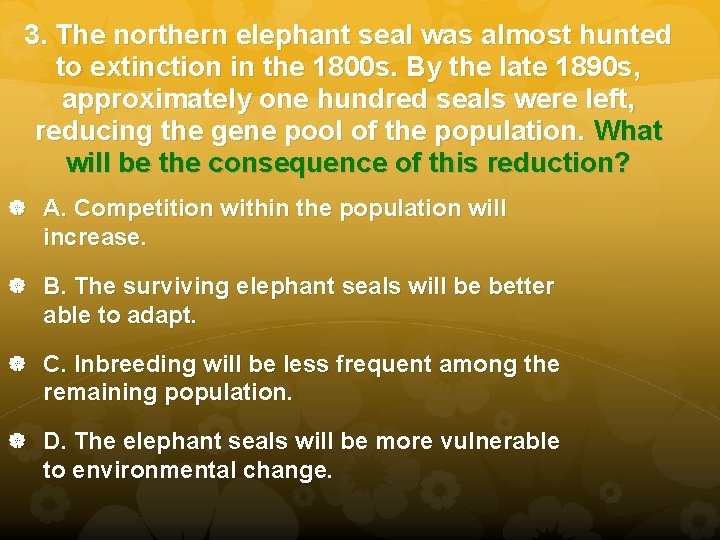 3. The northern elephant seal was almost hunted to extinction in the 1800s. By the late 1890s, approximately one hundred seals were left, reducing the gene pool of the population. What will be the consequence of this reduction?

A. Competition within the population will increase.

B. The surviving elephant seals will be better able to adapt.

C. Inbreeding will be less frequent among the remaining population.

D. The elephant seals will be more vulnerable to environmental change.